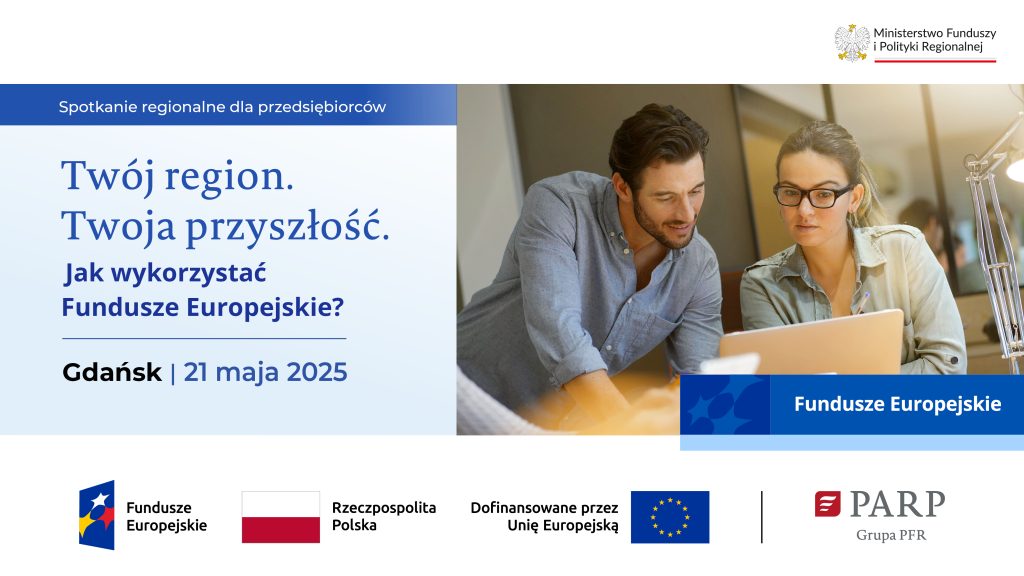 Ministerstwo Funduszy i Polityki Regionalnej

Spotkanie regionalne dla przedsiębiorców

Twój region.
Twoja przyszłość.
Jak wykorzystać Fundusze Europejskie?

Gdańsk | 21 maja 2025

Fundusze Europejskie

Fundusze Europejskie

Rzeczpospolita Polska

Dofinansowane przez Unię Europejską

PARP
Grupa PFR